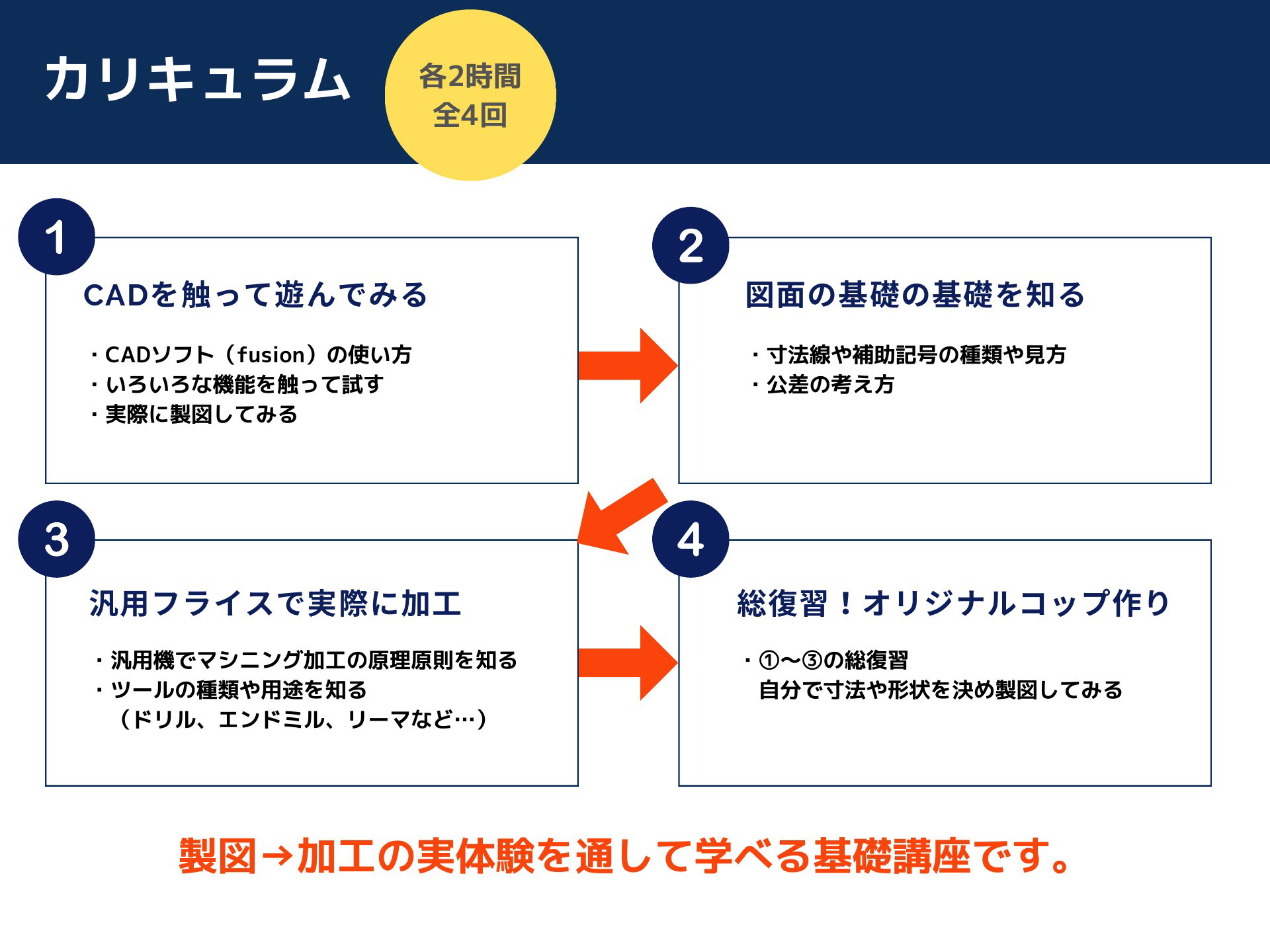 カリキュラム

各2時間
全4回

1

CADを触って遊んでみる

・CADソフト（fusion）の使い方
・いろいろな機能を触って試す
・実際に製図してみる

2

図面の基礎の基礎を知る

・寸法線や補助記号の種類や見方
・公差の考え方

3

汎用フライスで実際に加工

・汎用機でマシニング加工の原理原則を知る
・ツールの種類や用途を知る
（ドリル、エンドミル、リーマなど…）

4

総復習！オリジナルコップ作り

・①〜③の総復習
自分で寸法や形状を決め製図してみる

製図→加工の実体験を通して学べる基礎講座です。